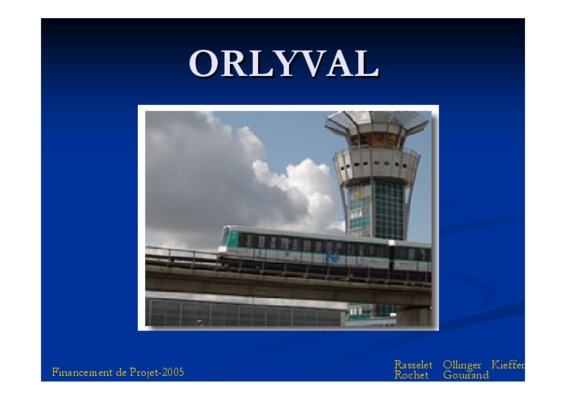 ORLYVAL

Financement de Projet-2005

Rasselet Ollinger Kieffer
Rochet Gouirand